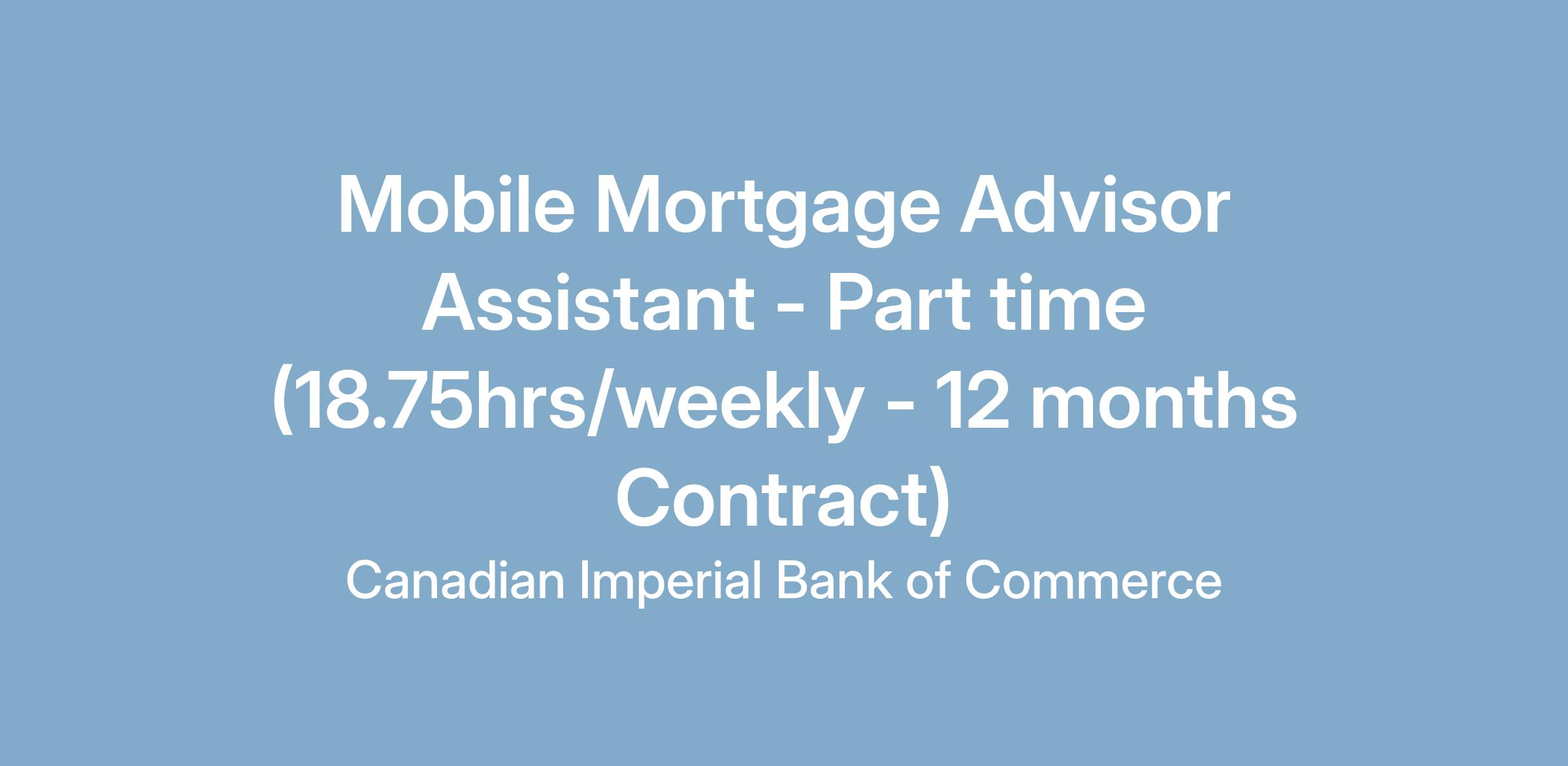 Mobile Mortgage Advisor Assistant - Part time (18.75hrs/weekly - 12 months Contract)

Canadian Imperial Bank of Commerce